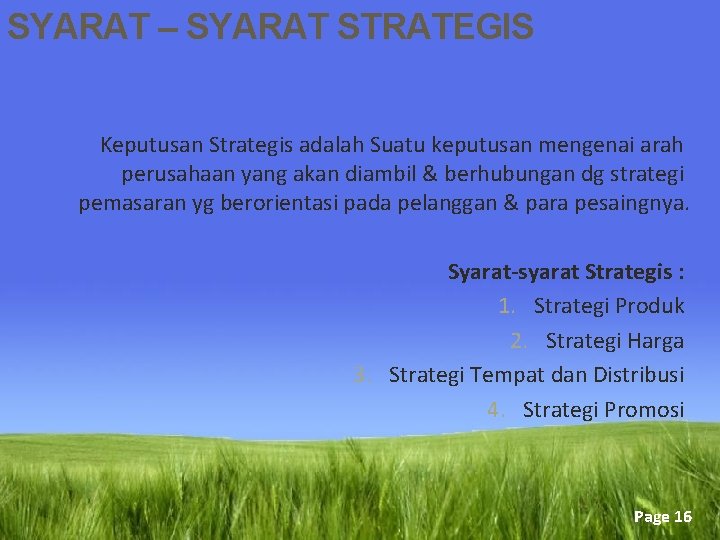 SYARAT – SYARAT STRATEGIS

Keputusan Strategis adalah Suatu keputusan mengenai arah perusahaan yang akan diambil & berhubungan dg strategi pemasaran yg berorientasi pada pelanggan & para pesaingnya.

Syarat-syarat Strategis :

1. Strategi Produk
2. Strategi Harga
3. Strategi Tempat dan Distribusi
4. Strategi Promosi

Page 16